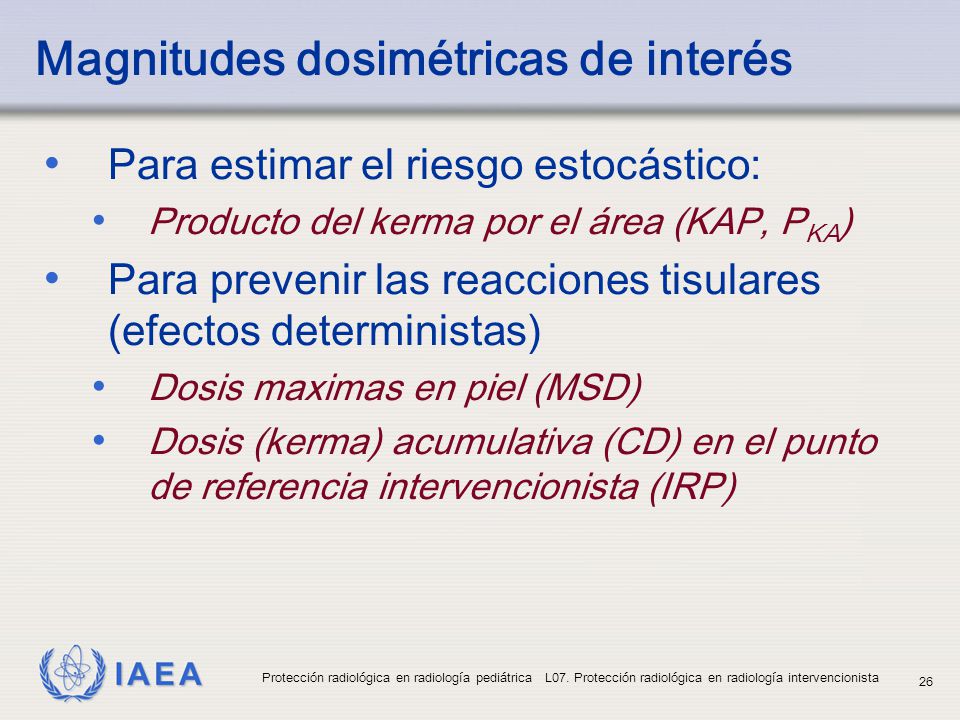 Magnitudes dosimétricas de interés

• Para estimar el riesgo estocástico:
  • Producto del kerma por el área (KAP, $P_{KA}$)
• Para prevenir las reacciones tisulares (efectos deterministas)
  • Dosis maximas en piel (MSD)
  • Dosis (kerma) acumulativa (CD) en el punto de referencia intervencionista (IRP)

IAEA

Protección radiológica en radiología pediátrica L07. Protección radiológica en radiología intervencionista 26